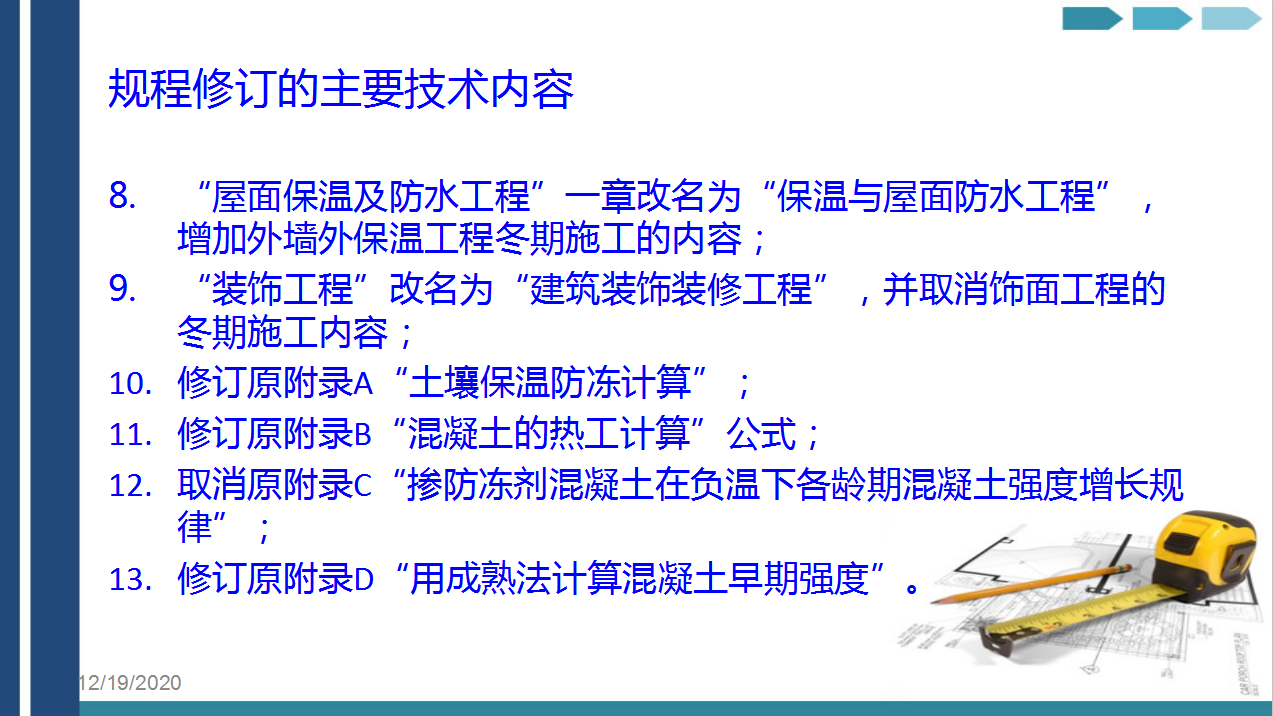 规程修订的主要技术内容

8. “屋面保温及防水工程”一章改名为“保温与屋面防水工程”，增加外墙外保温工程冬期施工的内容；

9. “装饰工程”改名为“建筑装饰装修工程”，并取消饰面工程的冬期施工内容；

10. 修订原附录A“土壤保温防冻计算”；

11. 修订原附录B“混凝土的热工计算”公式；

12. 取消原附录C“掺防冻剂混凝土在负温下各龄期混凝土强度增长规律”；

13. 修订原附录D“用成熟法计算混凝土早期强度”。

12/19/2020